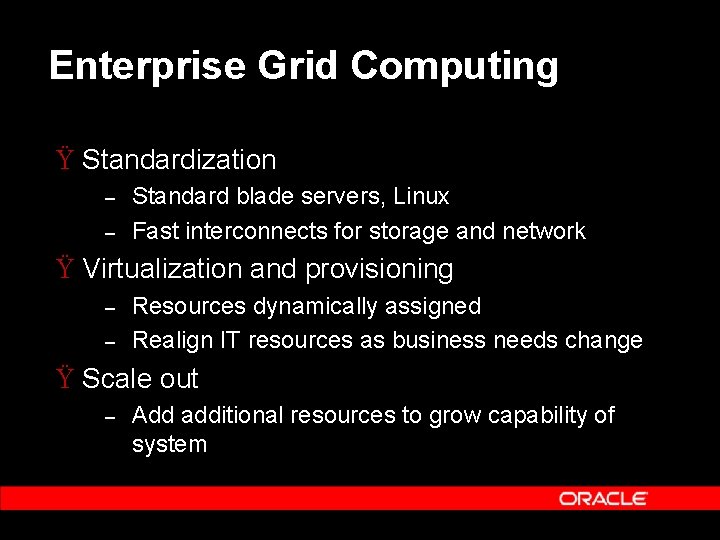 Enterprise Grid Computing

Ÿ Standardization
– Standard blade servers, Linux
– Fast interconnects for storage and network

Ÿ Virtualization and provisioning
– Resources dynamically assigned
– Realign IT resources as business needs change

Ÿ Scale out
– Add additional resources to grow capability of system

ORACLE